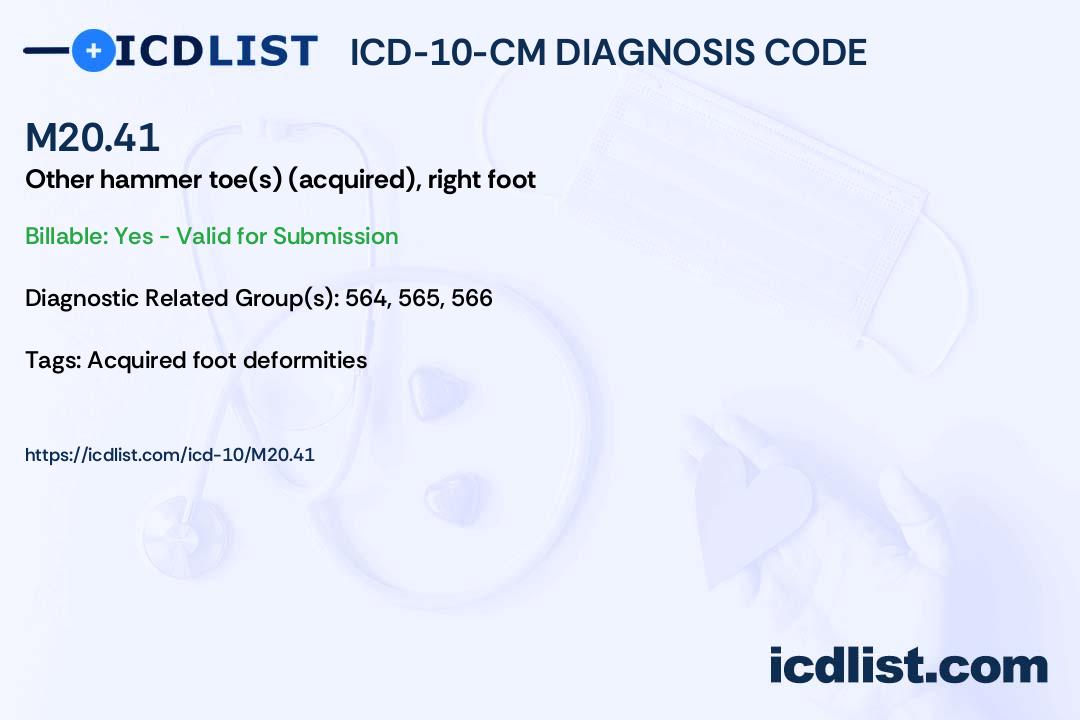 ICDLIST ICD-10-CM DIAGNOSIS CODE

M20.41

Other hammer toe(s) (acquired), right foot

Billable: Yes - Valid for Submission

Diagnostic Related Group(s): 564, 565, 566

Tags: Acquired foot deformities

https://icdlist.com/icd-10/M20.41

icdlist.com